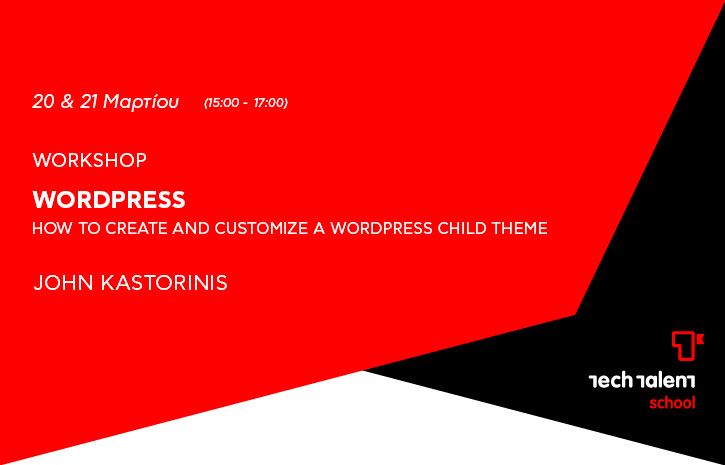 20 & 21 Μαρτίου (15:00 - 17:00)

WORKSHOP

WORDPRESS
HOW TO CREATE AND CUSTOMIZE A WORDPRESS CHILD THEME

JOHN KASTORINIS

tech talent
school